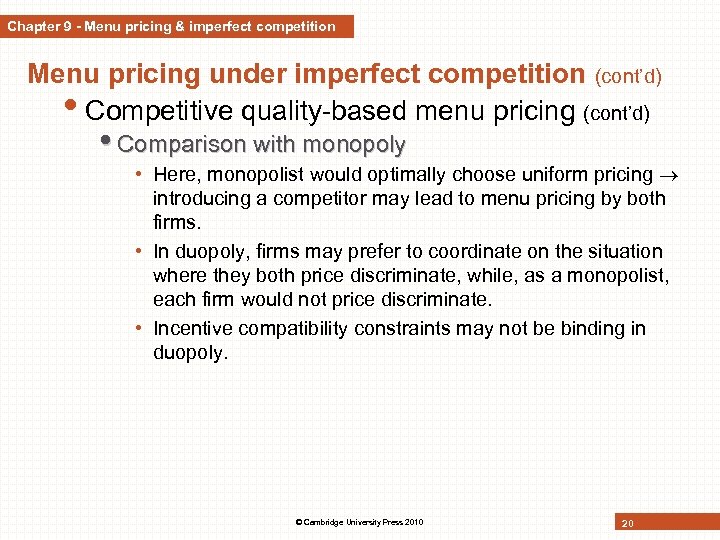 Chapter 9 - Menu pricing & imperfect competition

Menu pricing under imperfect competition (cont'd)

• Competitive quality-based menu pricing (cont'd)

• Comparison with monopoly

• Here, monopolist would optimally choose uniform pricing $\rightarrow$ introducing a competitor may lead to menu pricing by both firms.

• In duopoly, firms may prefer to coordinate on the situation where they both price discriminate, while, as a monopolist, each firm would not price discriminate.

• Incentive compatibility constraints may not be binding in duopoly.

© Cambridge University Press 2010

20